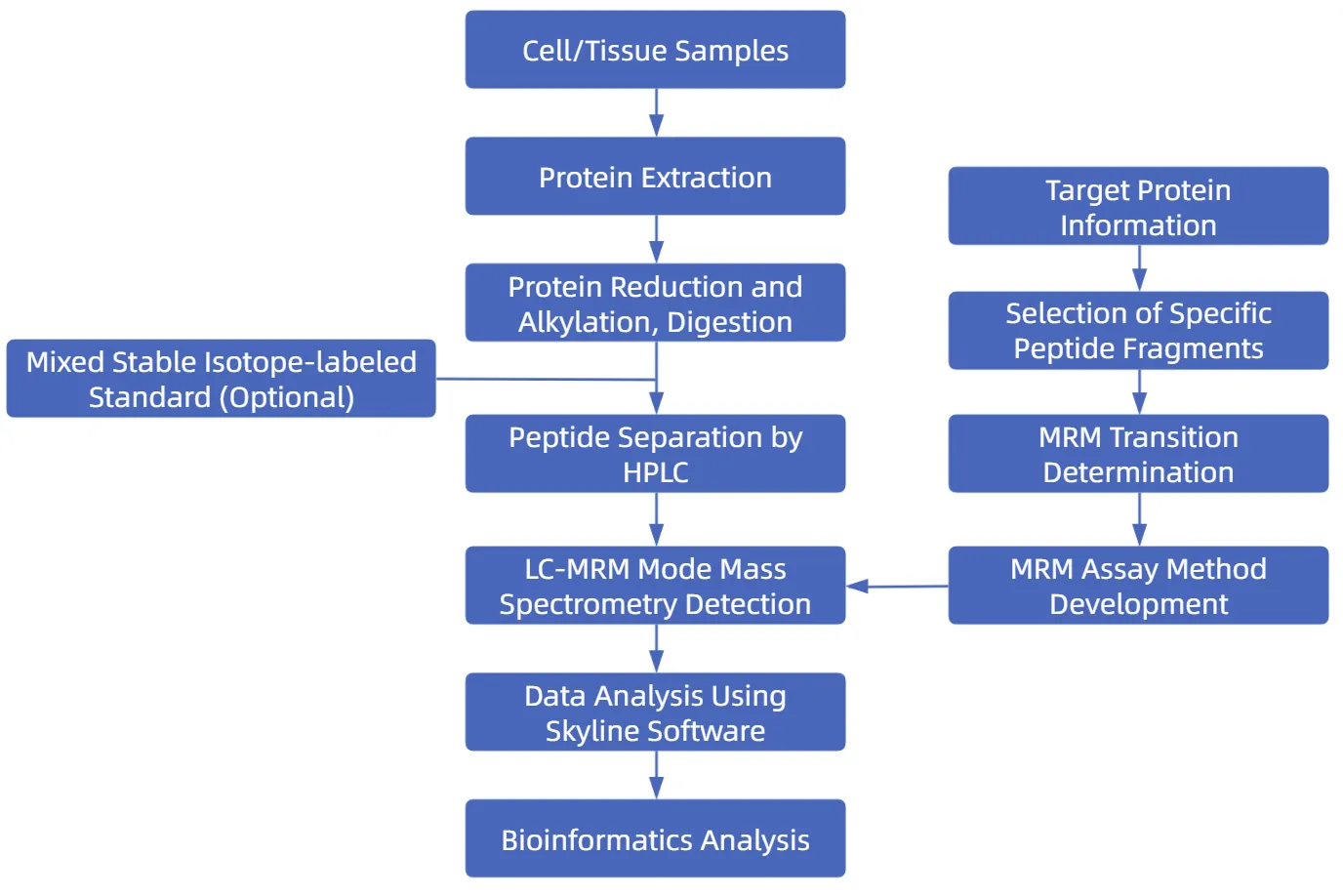 Cell/Tissue Samples

Protein Extraction

Protein Reduction and Alkylation, Digestion

Mixed Stable Isotope-labeled Standard (Optional)

Peptide Separation by HPLC

LC-MRM Mode Mass Spectrometry Detection

Data Analysis Using Skyline Software

Bioinformatics Analysis

Target Protein Information

Selection of Specific Peptide Fragments

MRM Transition Determination

MRM Assay Method Development